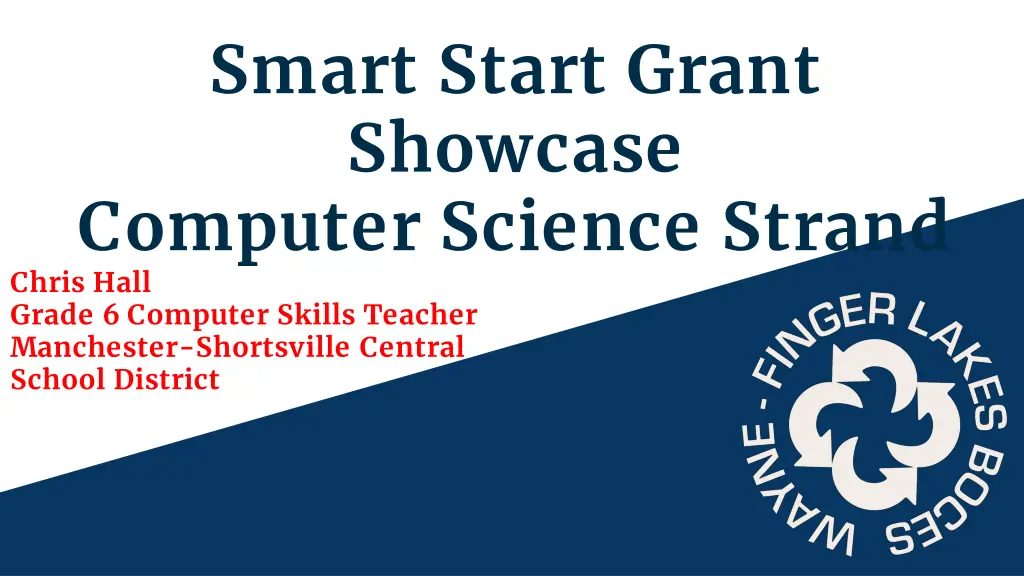 Smart Start Grant Showcase
Computer Science Strand

Chris Hall
Grade 6 Computer Skills Teacher
Manchester-Shortsville Central School District

WAYNE - FINGER LAKES BOCES